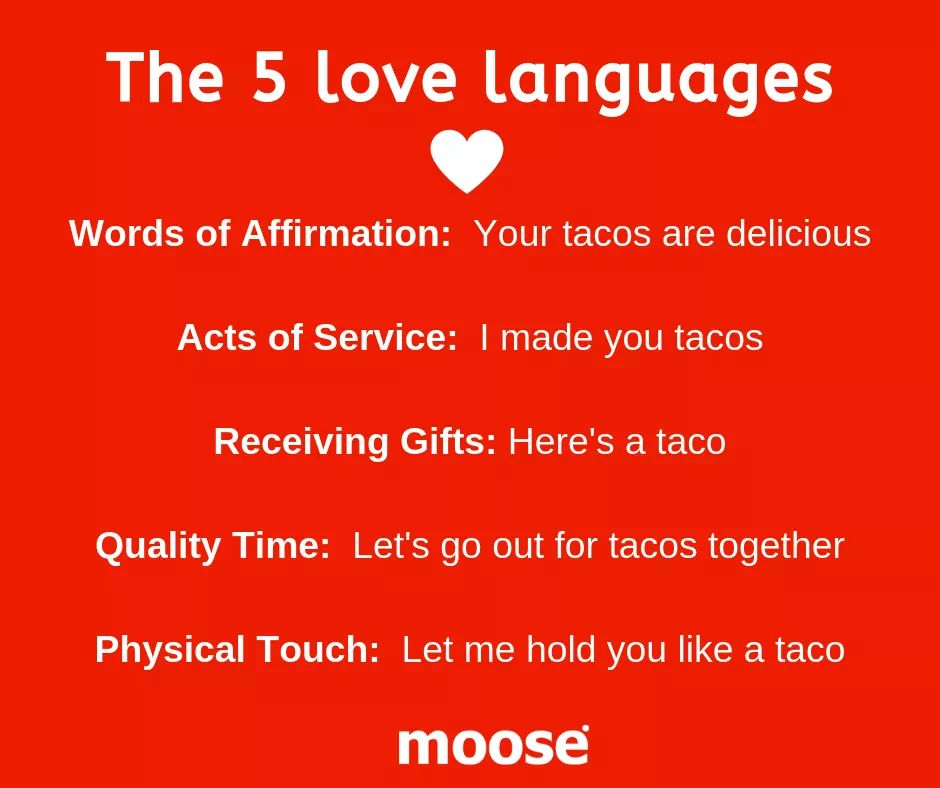 The 5 love languages

Words of Affirmation: Your tacos are delicious

Acts of Service: I made you tacos

Receiving Gifts: Here's a taco

Quality Time: Let's go out for tacos together

Physical Touch: Let me hold you like a taco

moose